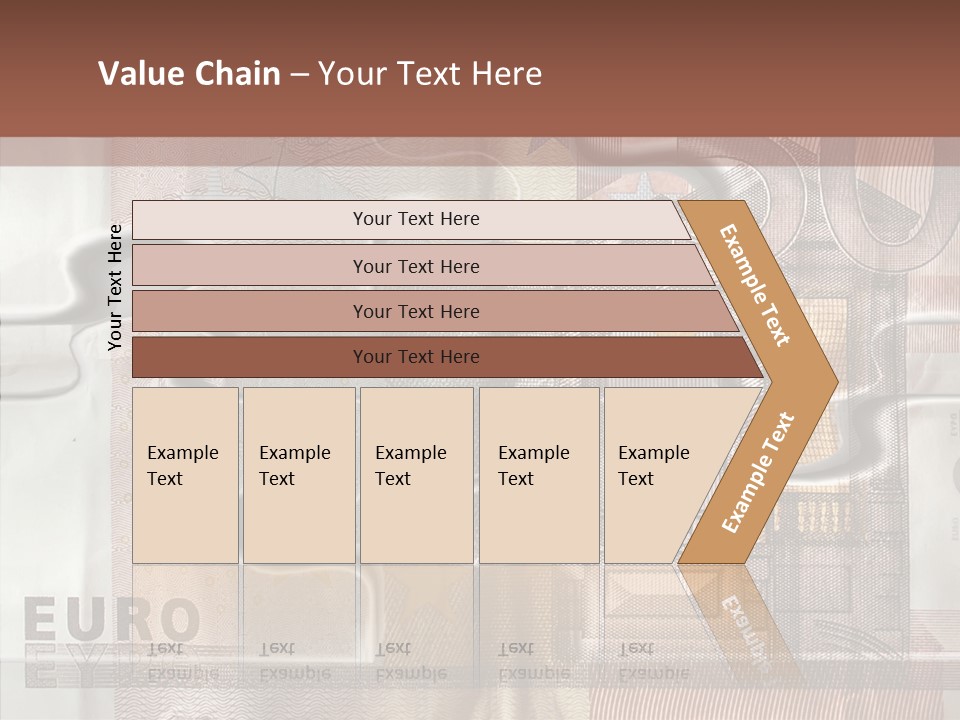 Value Chain – Your Text Here

Your Text Here

Your Text Here

Your Text Here

Your Text Here

Your Text Here

Example Text

Example Text

Example Text

Example Text

Example Text

Example Text

Example Text

EURO